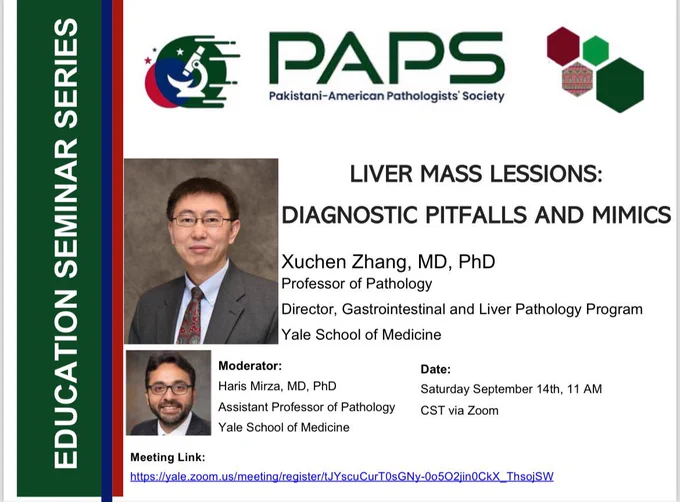 EDUCATION SEMINAR SERIES

PAPS
Pakistani-American Pathologists' Society

LIVER MASS LESSIONS:
DIAGNOSTIC PITFALLS AND MIMICS

Xuchen Zhang, MD, PhD
Professor of Pathology
Director, Gastrointestinal and Liver Pathology Program
Yale School of Medicine

Moderator:
Haris Mirza, MD, PhD
Assistant Professor of Pathology
Yale School of Medicine

Date:
Saturday September 14th, 11 AM
CST via Zoom

Meeting Link:
https://yale.zoom.us/meeting/register/tJYscuCurT0sGNy-0o5O2jin0CkX_ThsojSW